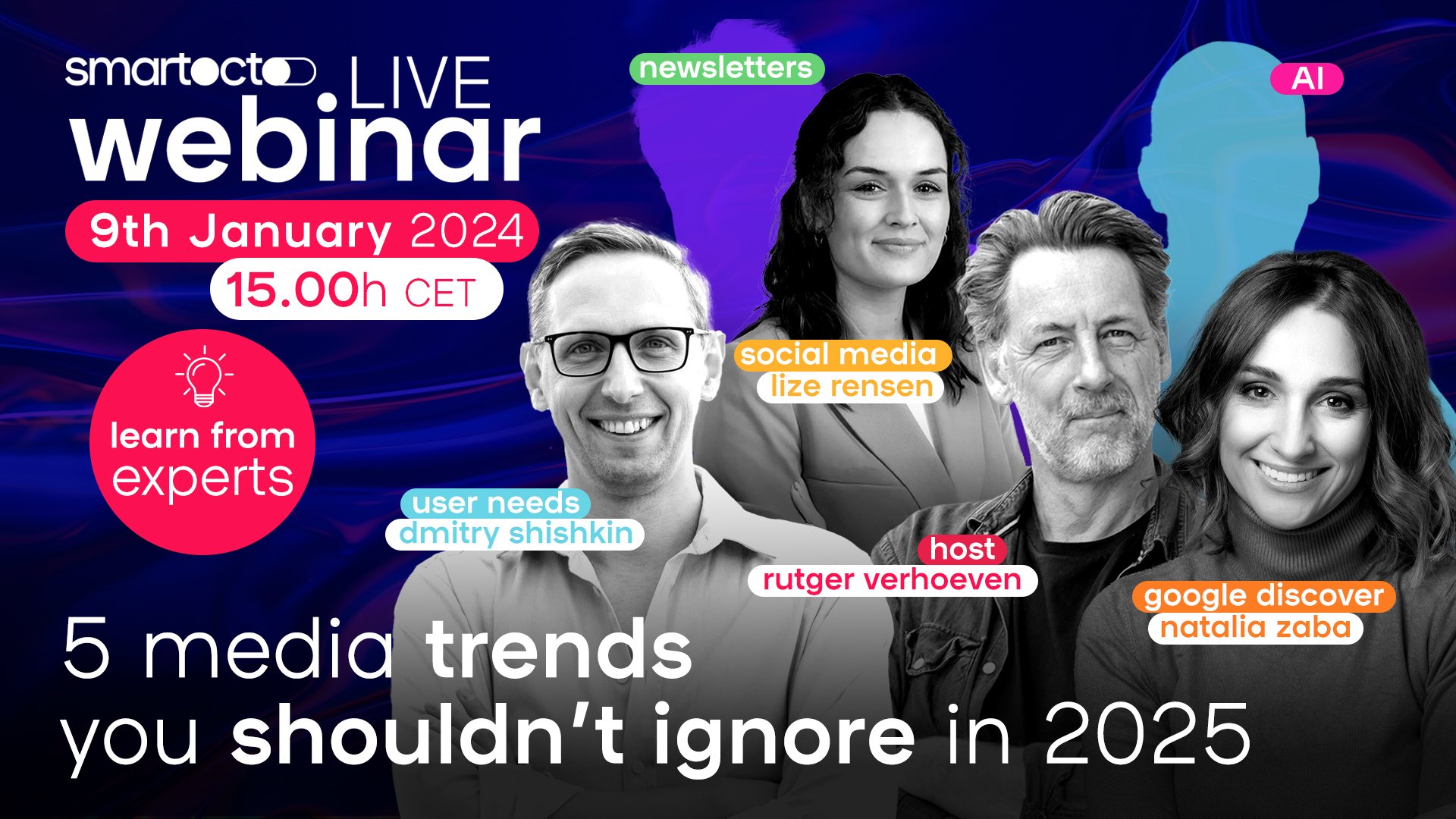 smartocto LIVE
webinar
9th January 2024
15.00h CET

learn from experts

newsletters

AI

social media
lize rensen

user needs
dmitry shishkin

host
rutger verhoeven

google discover
natalia zaba

5 media trends you shouldn't ignore in 2025